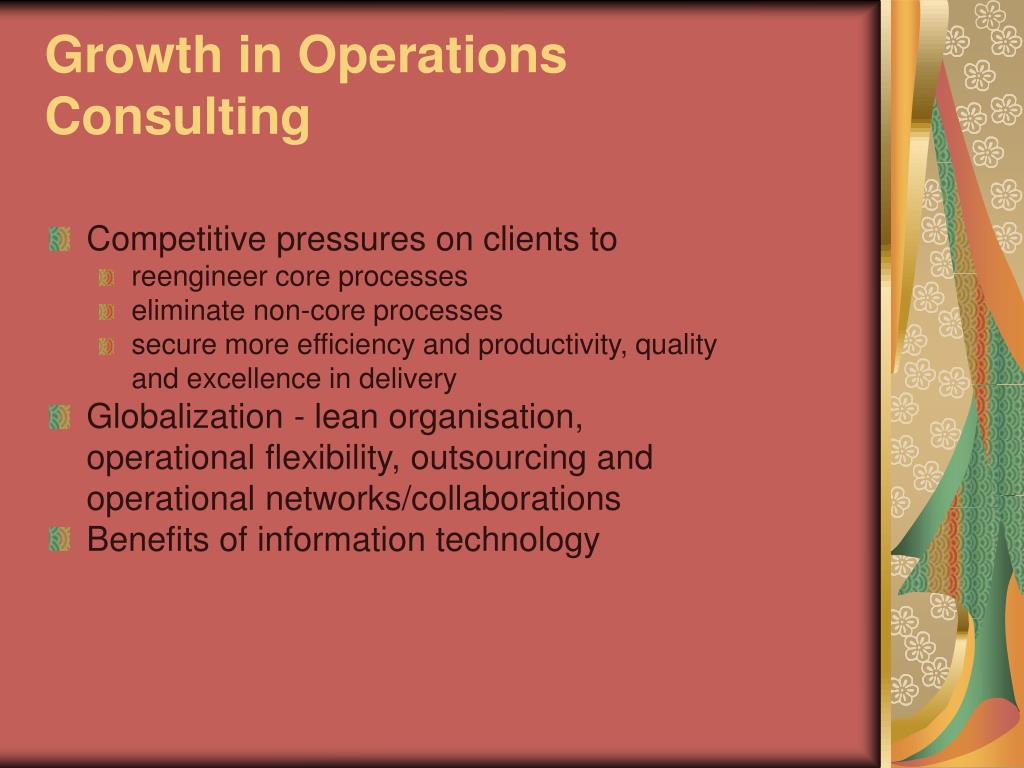 Growth in Operations Consulting

Competitive pressures on clients to
reengineer core processes
eliminate non-core processes
secure more efficiency and productivity, quality and excellence in delivery
Globalization - lean organisation, operational flexibility, outsourcing and operational networks/collaborations
Benefits of information technology